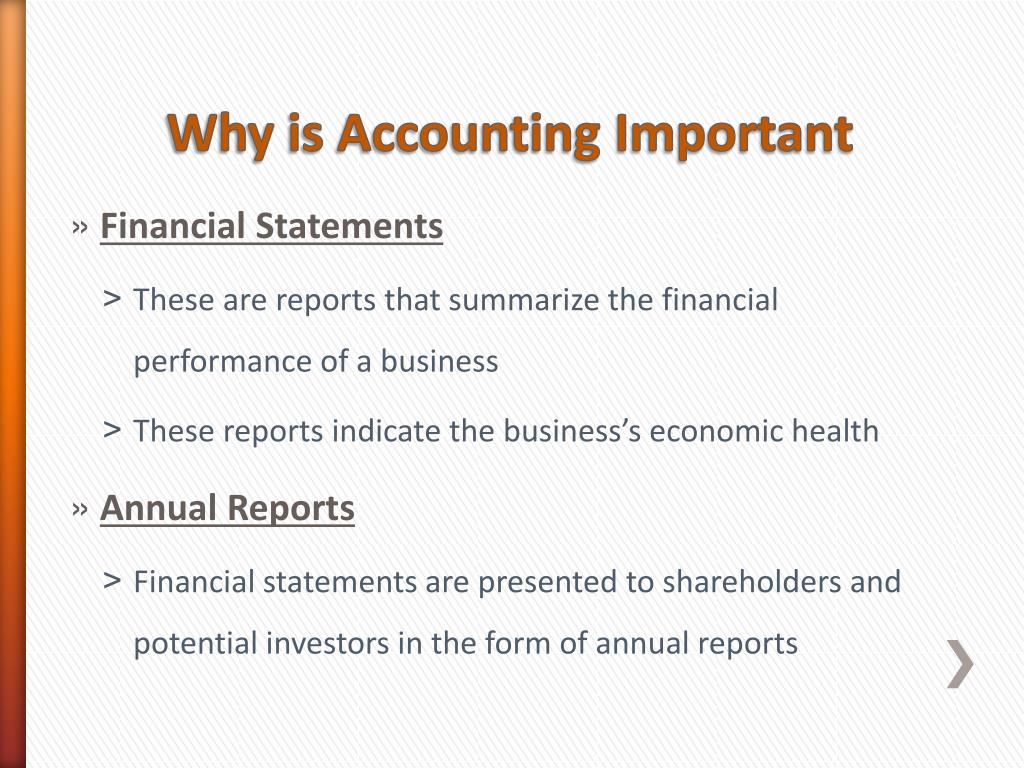 Why is Accounting Important

» Financial Statements

> These are reports that summarize the financial performance of a business

> These reports indicate the business's economic health

» Annual Reports

> Financial statements are presented to shareholders and potential investors in the form of annual reports